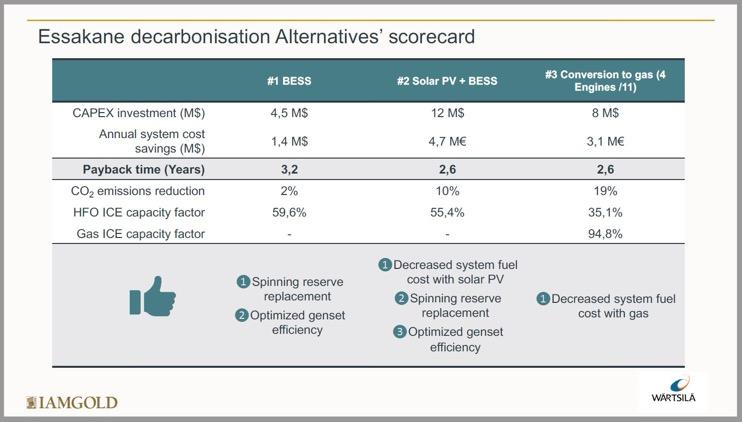 Essakane decarbonisation Alternatives' scorecard

| | #1 BESS | #2 Solar PV + BESS | #3 Conversion to gas (4 Engines /11) |
|---|---|---|---|
| CAPEX investment (M$) | 4,5 M$ | 12 M$ | 8 M$ |
| Annual system cost savings (M$) | 1,4 M$ | 4,7 M€ | 3,1 M€ |
| **Payback time (Years)** | **3,2** | **2,6** | **2,6** |
| $CO_2$ emissions reduction | 2% | 10% | 19% |
| HFO ICE capacity factor | 59,6% | 55,4% | 35,1% |
| Gas ICE capacity factor | - | - | 94,8% |
| | 1 Spinning reserve replacement 2 Optimized genset efficiency | 1 Decreased system fuel cost with solar PV 2 Spinning reserve replacement 3 Optimized genset efficiency | 1 Decreased system fuel cost with gas |

IAMGOLD

WÄRTSILÄ